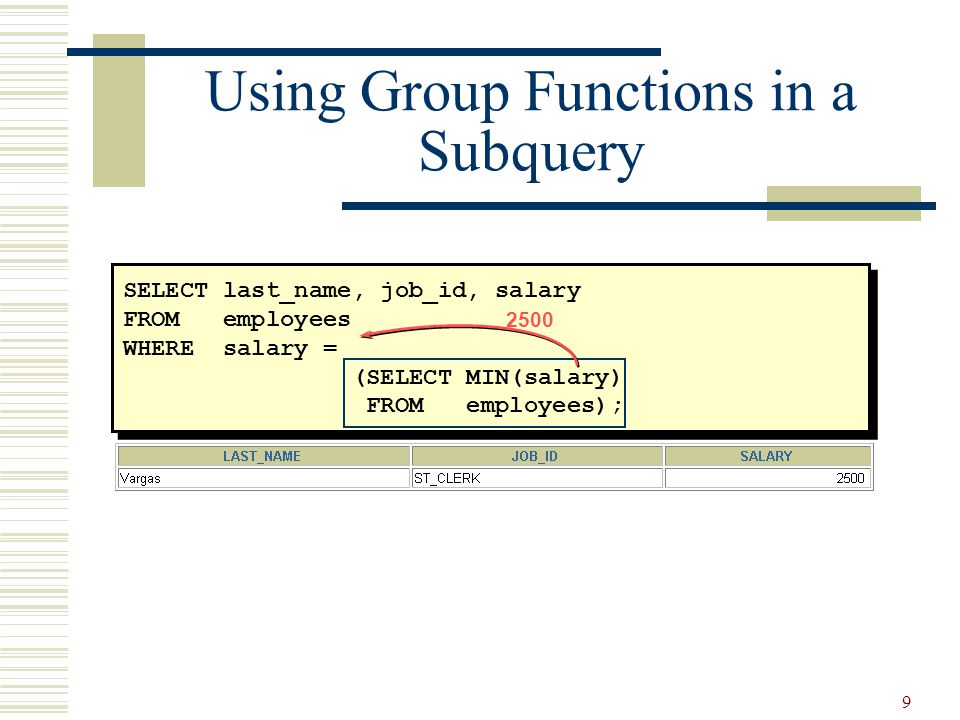 Using Group Functions in a Subquery

SELECT last_name, job_id, salary
FROM employees
WHERE salary =
(SELECT MIN(salary)
FROM employees);

2500

| LAST_NAME | JOB_ID | SALARY |
|---|---|---|
| Vargas | ST_CLERK | 2500 |

9